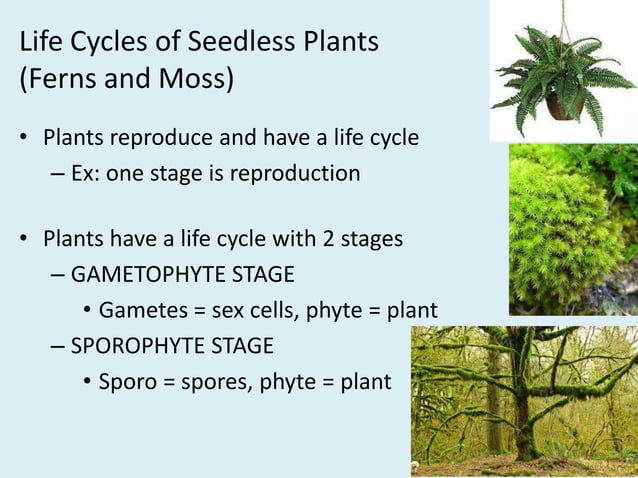 Life Cycles of Seedless Plants (Ferns and Moss)

• Plants reproduce and have a life cycle
– Ex: one stage is reproduction

• Plants have a life cycle with 2 stages
– GAMETOPHYTE STAGE
• Gametes = sex cells, phyte = plant
– SPOROPHYTE STAGE
• Sporo = spores, phyte = plant